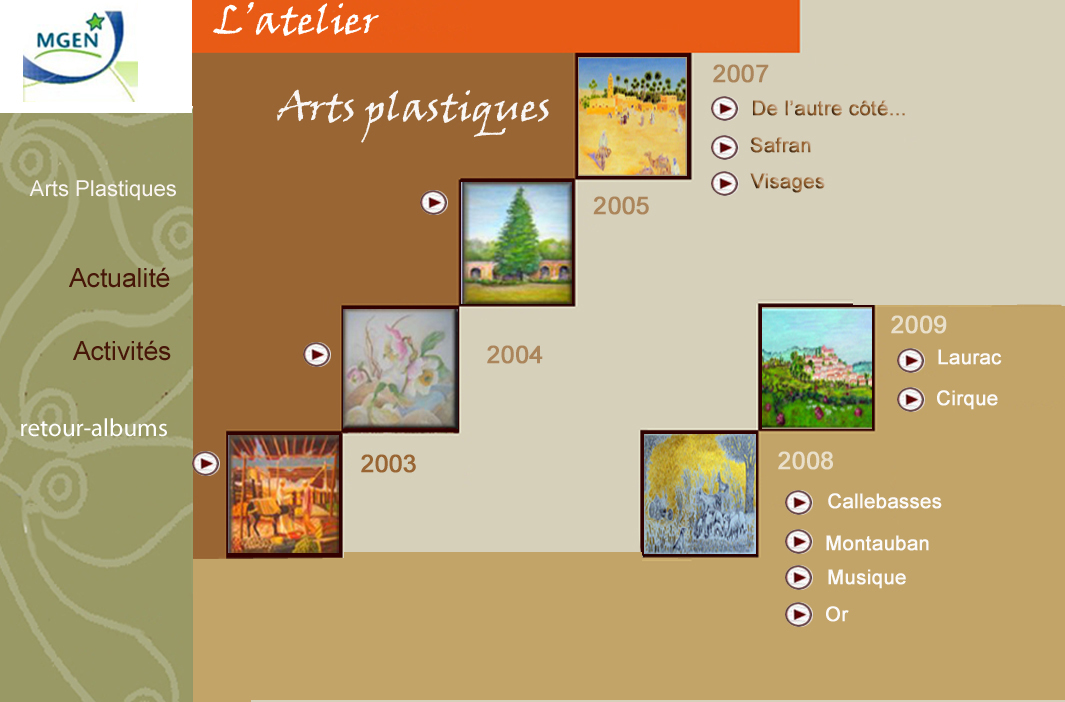 MGEN

L'atelier

Arts plastiques

Arts Plastiques

Actualité

Activités

retour-albums

2007
De l'autre côté...
Safran
Visages

2005

2004

2003

2009
Laurac
Cirque

2008
Callebasses
Montauban
Musique
Or